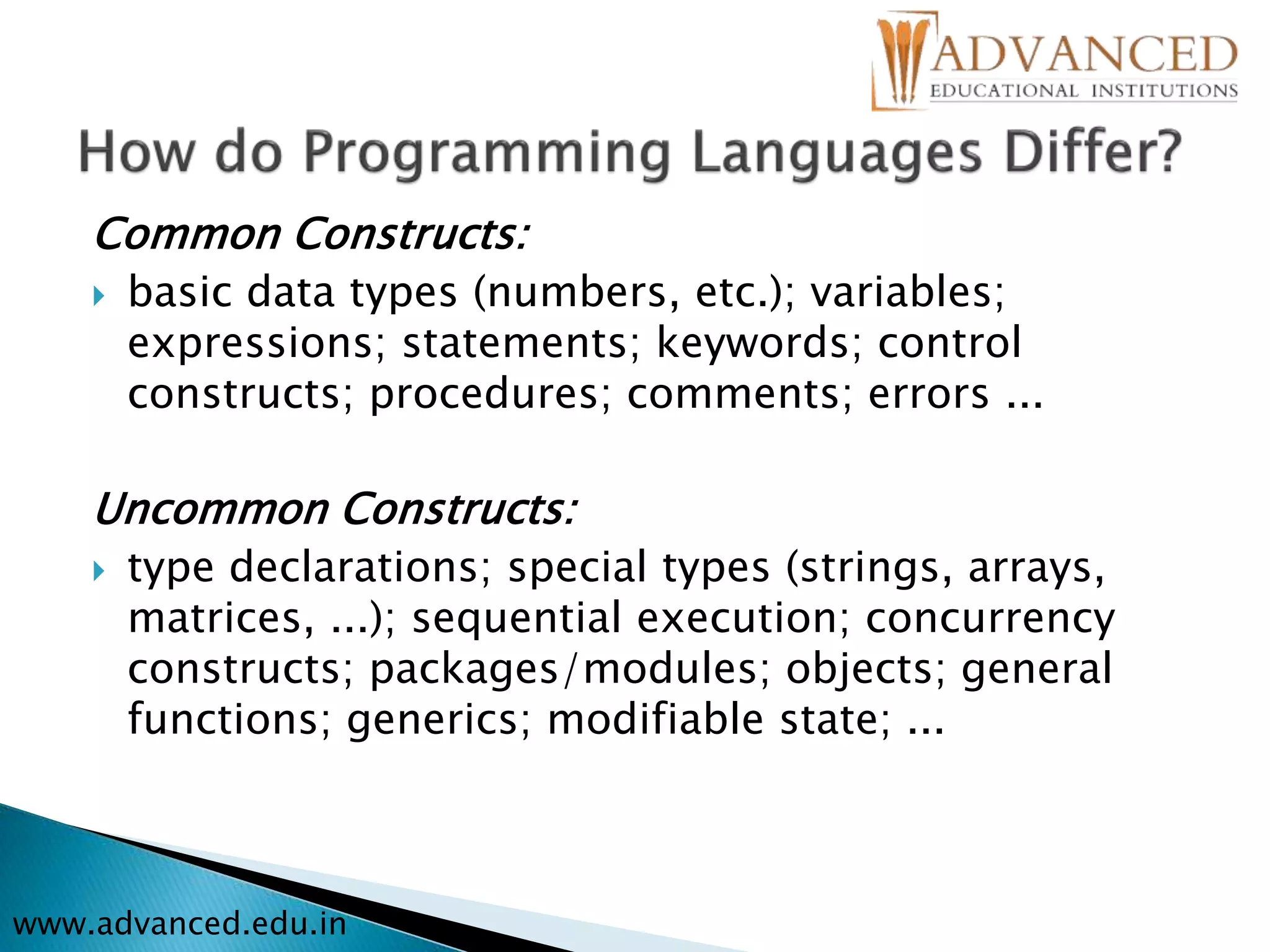 ADVANCED
EDUCATIONAL INSTITUTIONS

How do Programming Languages Differ?

Common Constructs:

basic data types (numbers, etc.); variables; expressions; statements; keywords; control constructs; procedures; comments; errors ...

Uncommon Constructs:

type declarations; special types (strings, arrays, matrices, ...); sequential execution; concurrency constructs; packages/modules; objects; general functions; generics; modifiable state; ...

www.advanced.edu.in